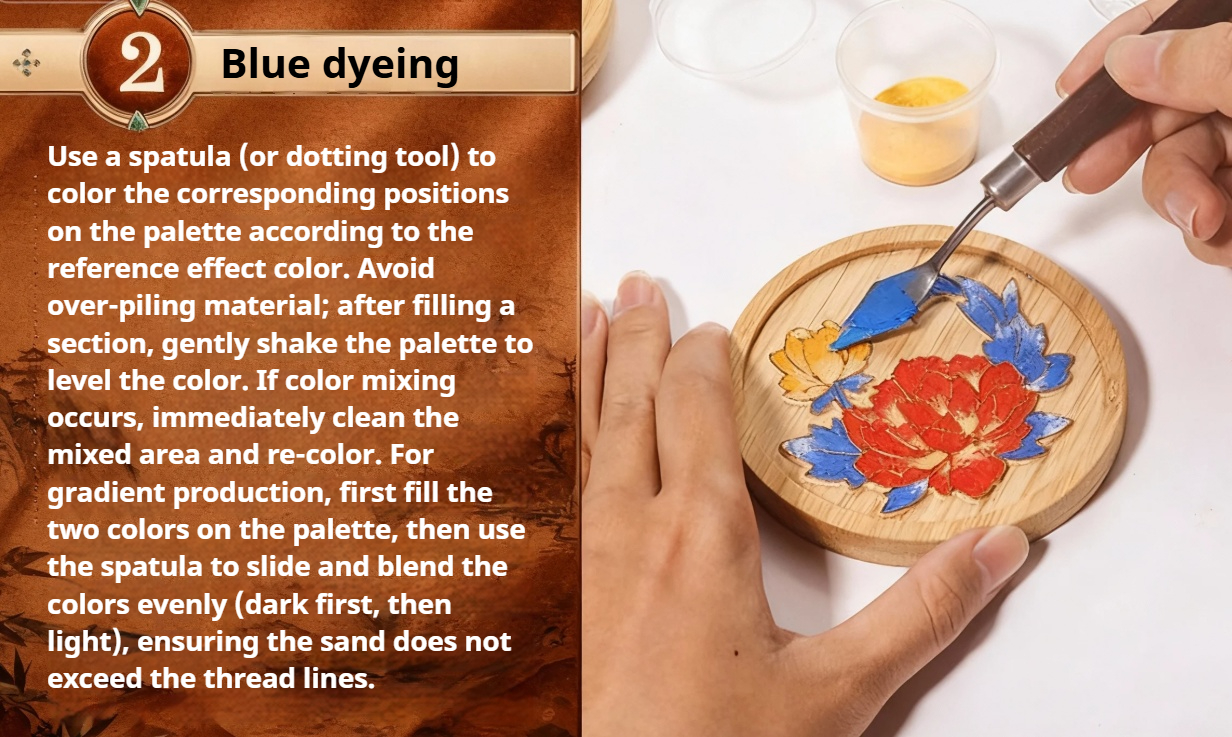 2

Blue dyeing

Use a spatula (or dotting tool) to color the corresponding positions on the palette according to the reference effect color. Avoid over-piling material; after filling a section, gently shake the palette to level the color. If color mixing occurs, immediately clean the mixed area and re-color. For gradient production, first fill the two colors on the palette, then use the spatula to slide and blend the colors evenly (dark first, then light), ensuring the sand does not exceed the thread lines.